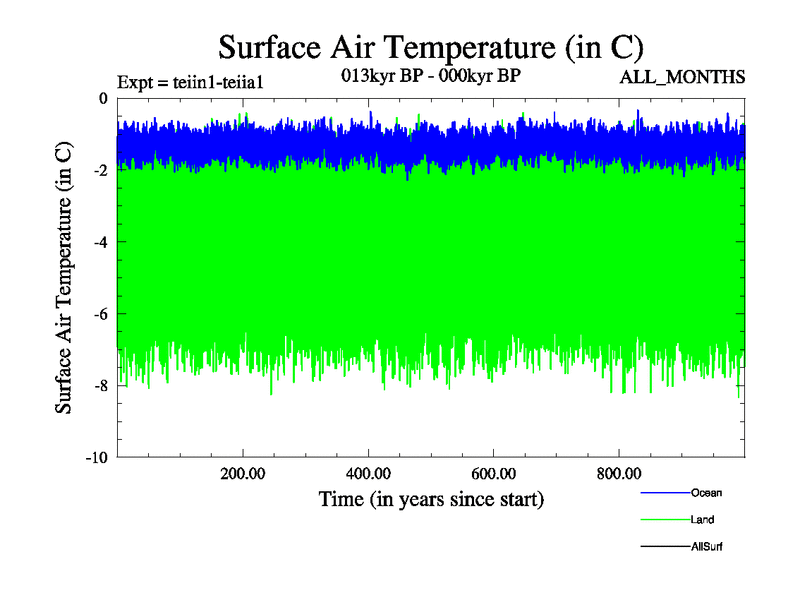 Surface Air Temperature (in C)

Expt = teiin1-teiia1

013kyr BP - 000kyr BP

ALL_MONTHS

Surface Air Temperature (in C)

0

-2

-4

-6

-8

-10

200.00

400.00

600.00

800.00

Time (in years since start)

Ocean

Land

AllSurf